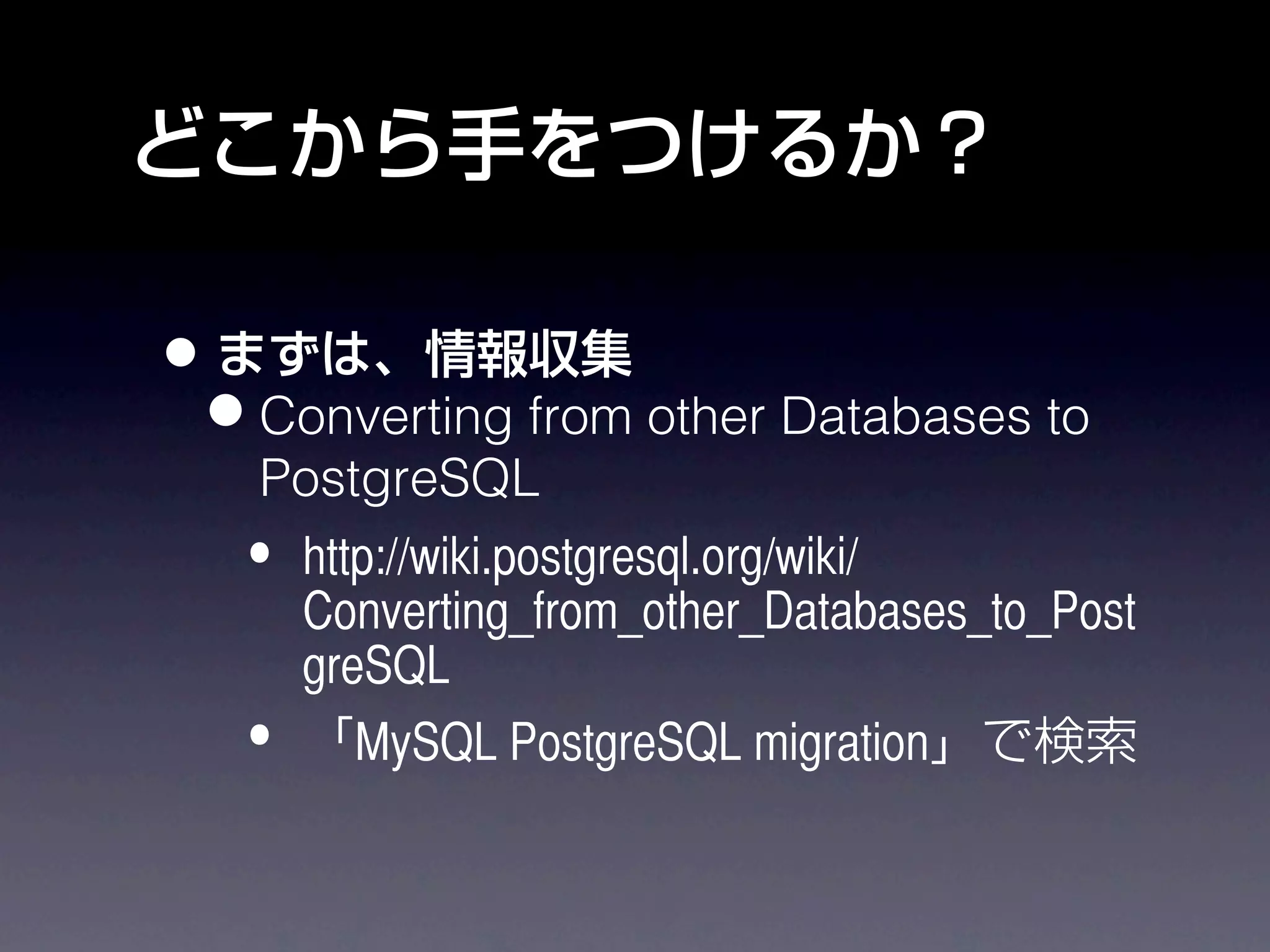 どこから手をつけるか？

• まずは、情報収集

• Converting from other Databases to PostgreSQL

• http://wiki.postgresql.org/wiki/Converting_from_other_Databases_to_PostgreSQL

• 「MySQL PostgreSQL migration」で検索